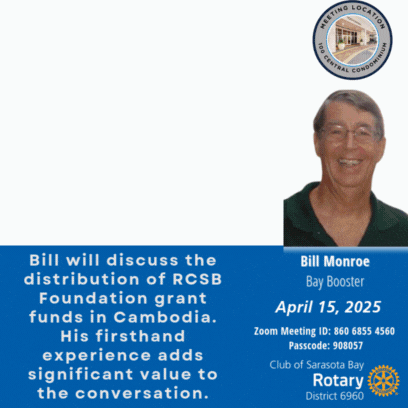 MEETING LOCATION
100 CENTRAL CONDOMINIUM

Bill will discuss the distribution of RCSB Foundation grant funds in Cambodia. His firsthand experience adds significant value to the conversation.

Bill Monroe
Bay Booster

April 15, 2025

Zoom Meeting ID: 860 6855 4560
Passcode: 908057

Club of Sarasota Bay
Rotary
District 6960